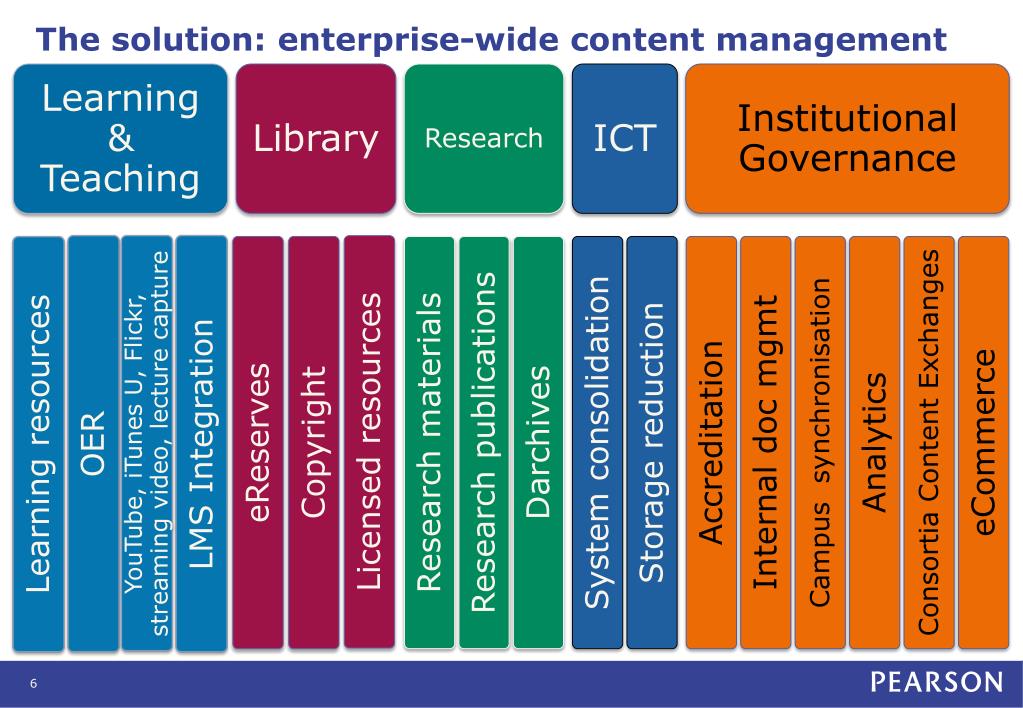 The solution: enterprise-wide content management

Learning & Teaching

Library

Research

ICT

Institutional Governance

Learning resources

OER

YouTube, iTunes U, Flickr, streaming video, lecture capture

LMS Integration

eReserves

Copyright

Licensed resources

Research materials

Research publications

Darchives

System consolidation

Storage reduction

Accreditation

Internal doc mgmt

Campus synchronisation

Analytics

Consortia Content Exchanges

eCommerce

6

PEARSON